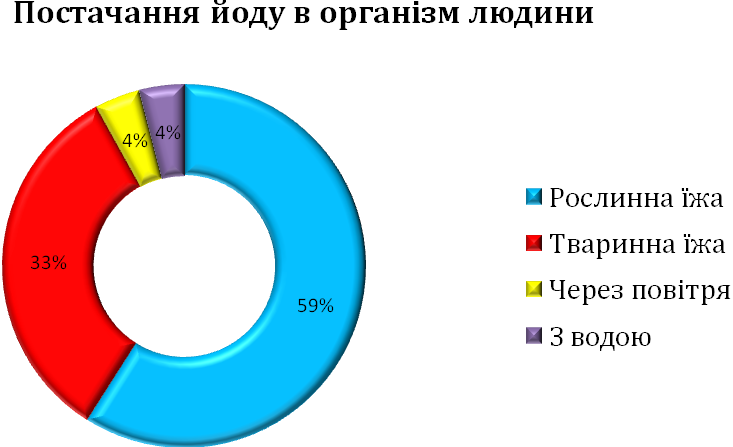 Постачання йоду в організм людини

4%
4%
33%
59%

Рослинна їжа
Тваринна їжа
Через повітря
З водою